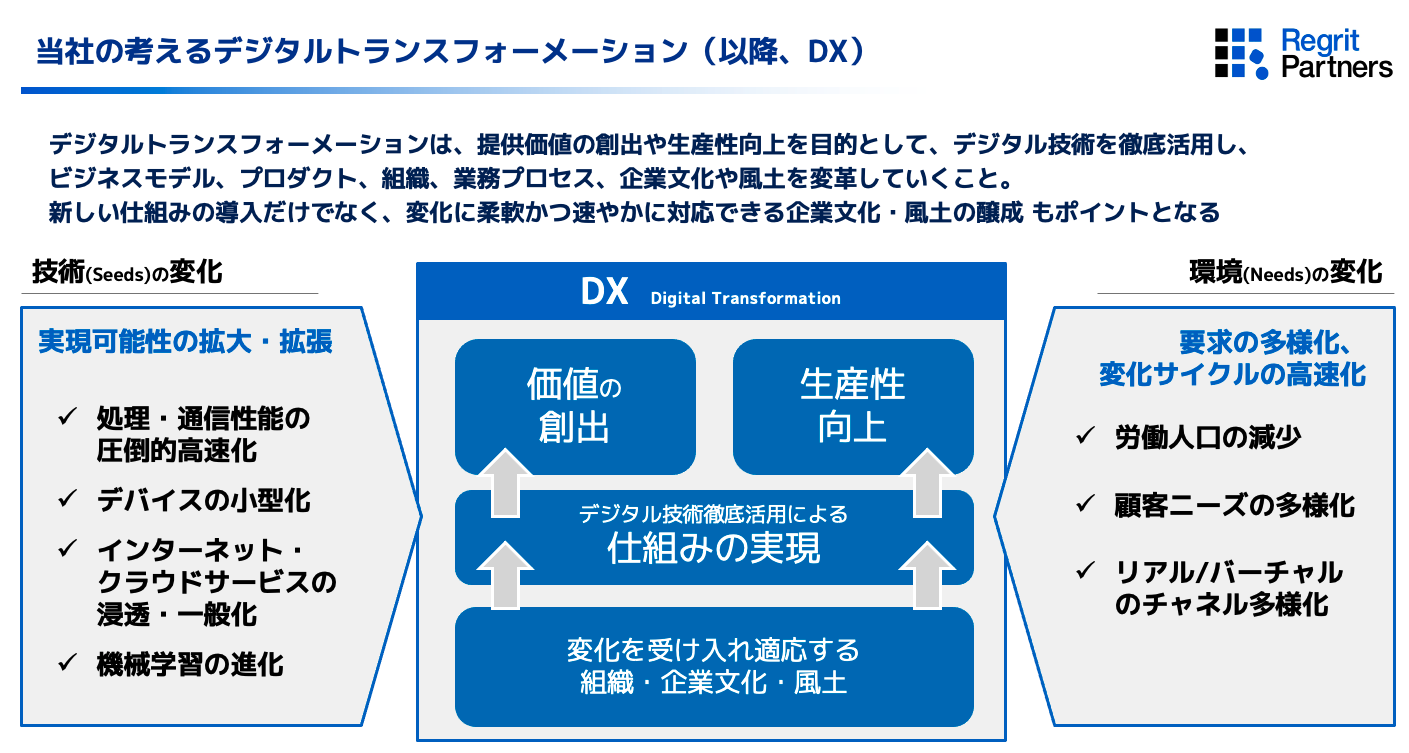 当社の考えるデジタルトランスフォーメーション（以降、DX）

Regrit Partners

デジタルトランスフォーメーションは、提供価値の創出や生産性向上を目的として、デジタル技術を徹底活用し、ビジネスモデル、プロダクト、組織、業務プロセス、企業文化や風土を変革していくこと。
新しい仕組みの導入だけでなく、変化に柔軟かつ速やかに対応できる企業文化・風土の醸成 もポイントとなる

技術(Seeds)の変化

実現可能性の拡大・拡張

✓ 処理・通信性能の圧倒的高速化

✓ デバイスの小型化

✓ インターネット・クラウドサービスの浸透・一般化

✓ 機械学習の進化

DX Digital Transformation

価値の創出

生産性向上

デジタル技術徹底活用による
仕組みの実現

変化を受け入れ適応する
組織・企業文化・風土

環境(Needs)の変化

要求の多様化、
変化サイクルの高速化

✓ 労働人口の減少

✓ 顧客ニーズの多様化

✓ リアル/バーチャルのチャネル多様化